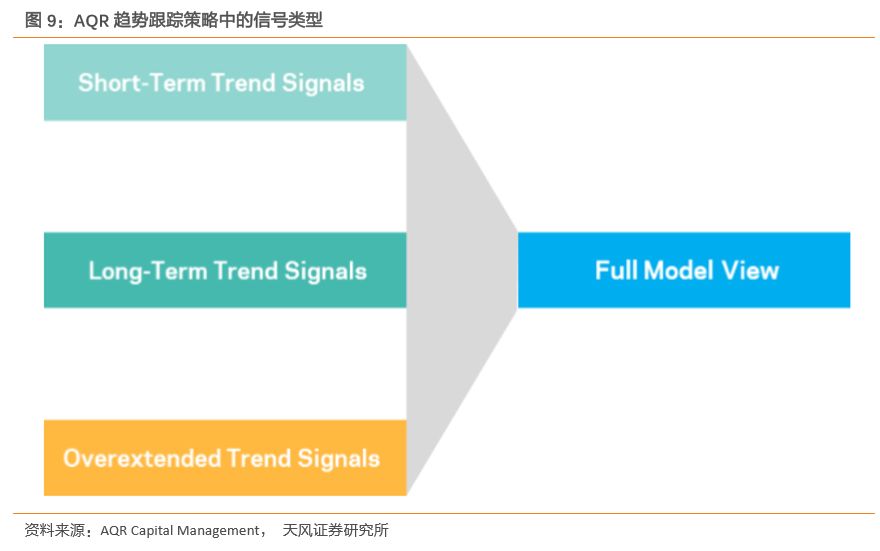 图 9：AQR 趋势跟踪策略中的信号类型

Short-Term Trend Signals

Long-Term Trend Signals

Overextended Trend Signals

Full Model View

资料来源：AQR Capital Management， 天风证券研究所